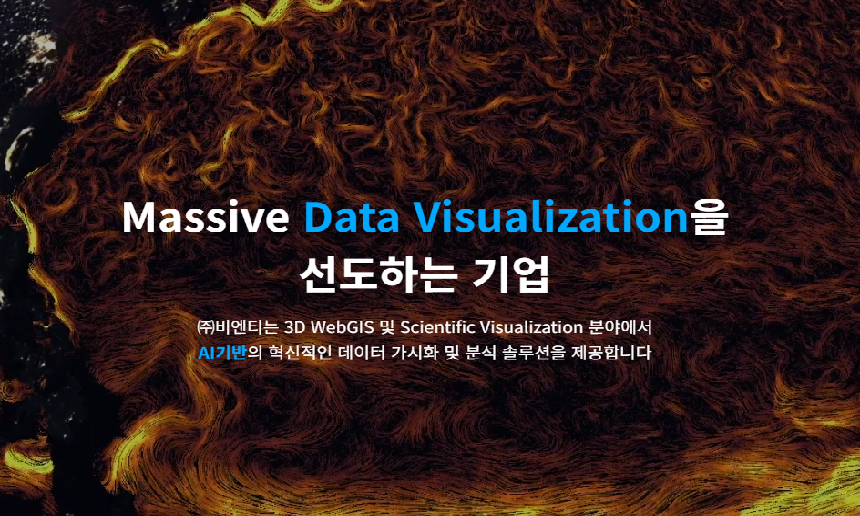 Massive Data Visualization을
선도하는 기업

㈜비엔티는 3D WebGIS 및 Scientific Visualization 분야에서
AI기반의 혁신적인 데이터 가시화 및 분석 솔루션을 제공합니다